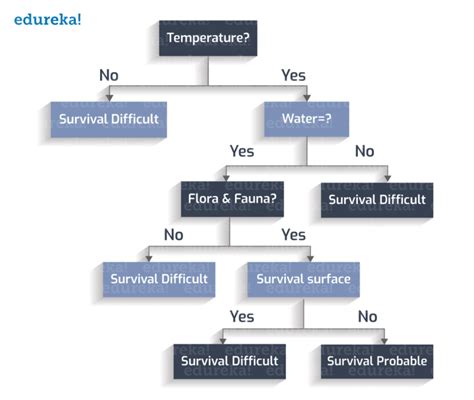 edureka!

Temperature?

No

Yes

Survival Difficult

Water=?

Yes

No

Flora & Fauna?

Survival Difficult

No

Yes

Survival Difficult

Survival surface

Yes

No

Survival Difficult

Survival Probable